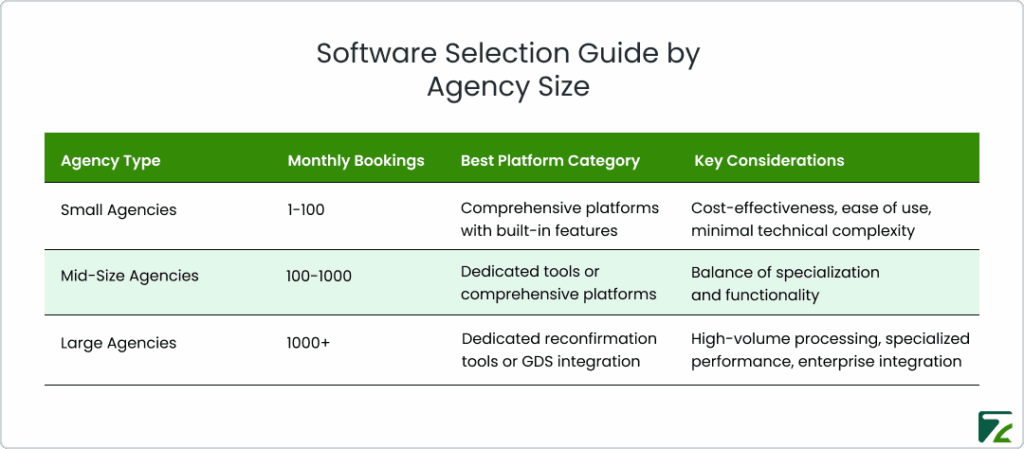 Software Selection Guide by Agency Size

| Agency Type | Monthly Bookings | Best Platform Category | Key Considerations |
|---|---|---|---|
| Small Agencies | 1-100 | Comprehensive platforms with built-in features | Cost-effectiveness, ease of use, minimal technical complexity |
| Mid-Size Agencies | 100-1000 | Dedicated tools or comprehensive platforms | Balance of specialization and functionality |
| Large Agencies | 1000+ | Dedicated reconfirmation tools or GDS integration | High-volume processing, specialized performance, enterprise integration |